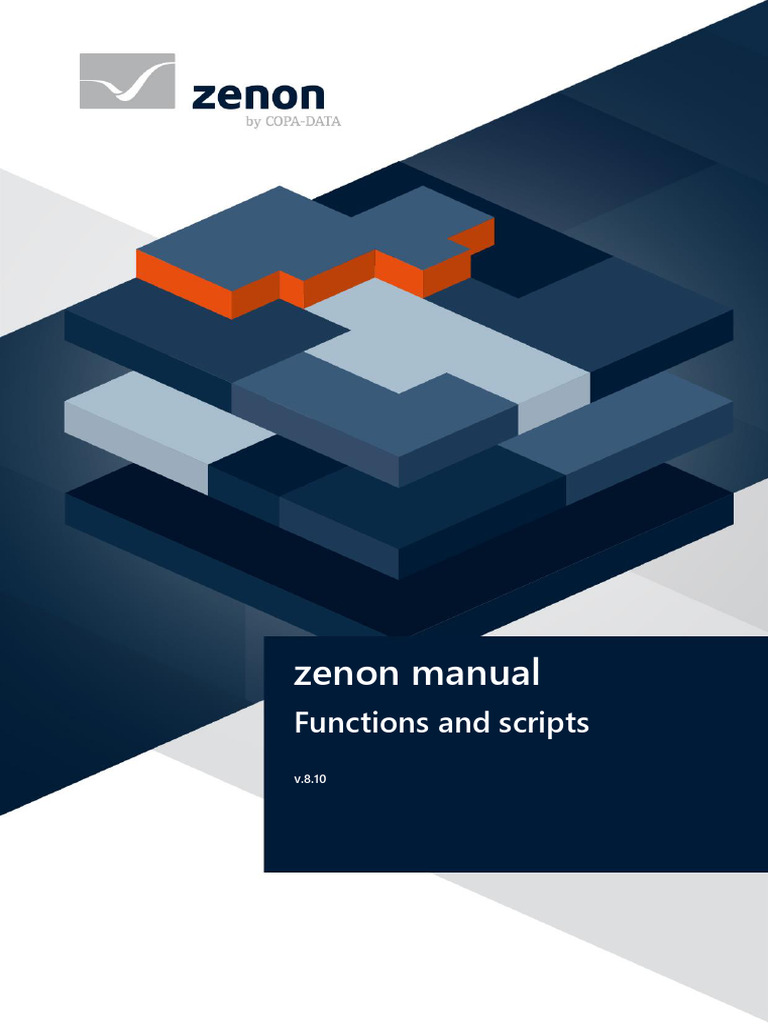 zenon
by COPA-DATA

zenon manual

Functions and scripts

v.8.10